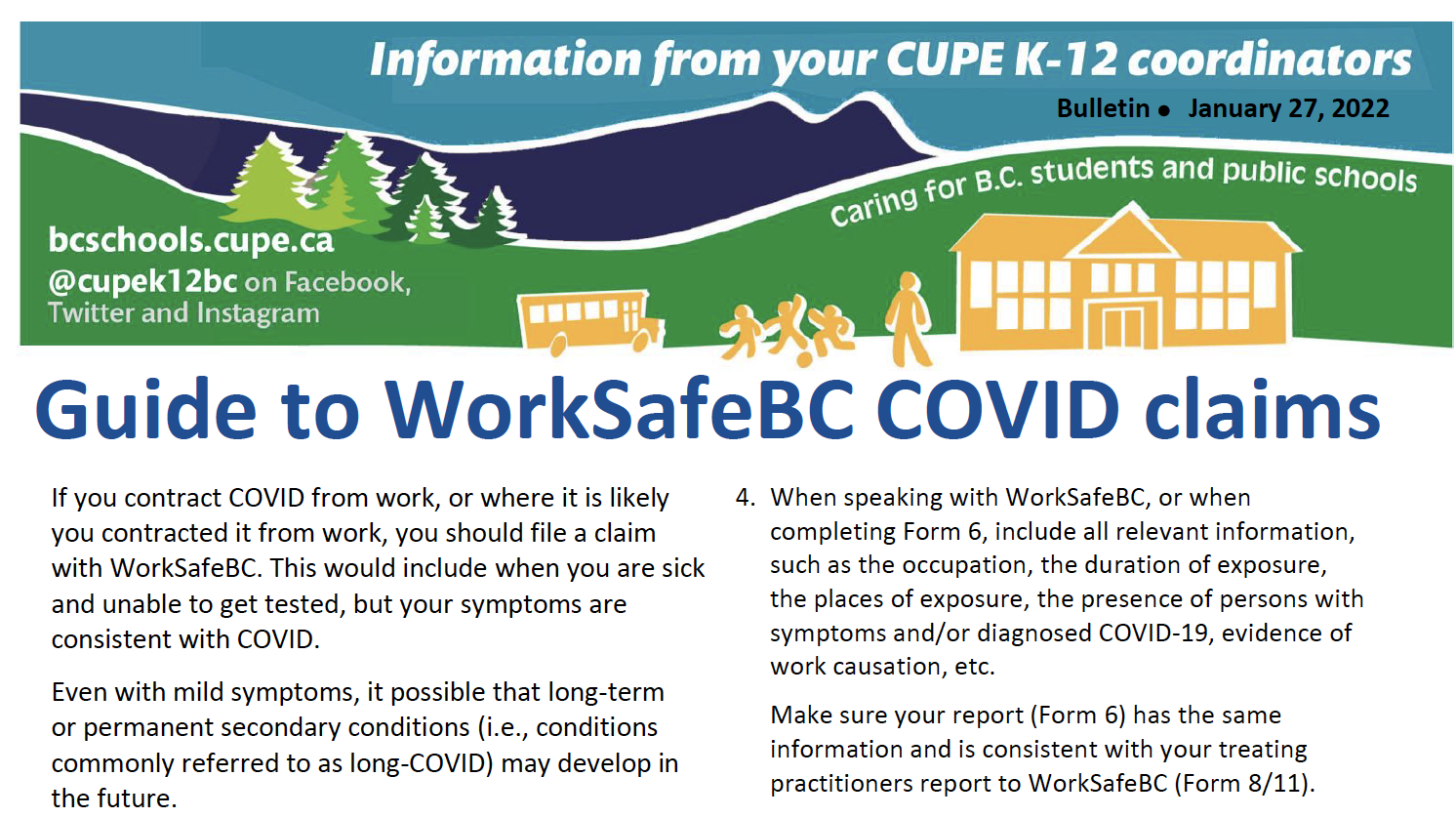 Information from your CUPE K-12 coordinators

Bulletin • January 27, 2022

Caring for B.C. students and public schools

bcschools.cupe.ca
@cupek12bc on Facebook, Twitter and Instagram

Guide to WorkSafeBC COVID claims

If you contract COVID from work, or where it is likely you contracted it from work, you should file a claim with WorkSafeBC. This would include when you are sick and unable to get tested, but your symptoms are consistent with COVID.

Even with mild symptoms, it possible that long-term or permanent secondary conditions (i.e., conditions commonly referred to as long-COVID) may develop in the future.

4. When speaking with WorkSafeBC, or when completing Form 6, include all relevant information, such as the occupation, the duration of exposure, the places of exposure, the presence of persons with symptoms and/or diagnosed COVID-19, evidence of work causation, etc.

Make sure your report (Form 6) has the same information and is consistent with your treating practitioners report to WorkSafeBC (Form 8/11).